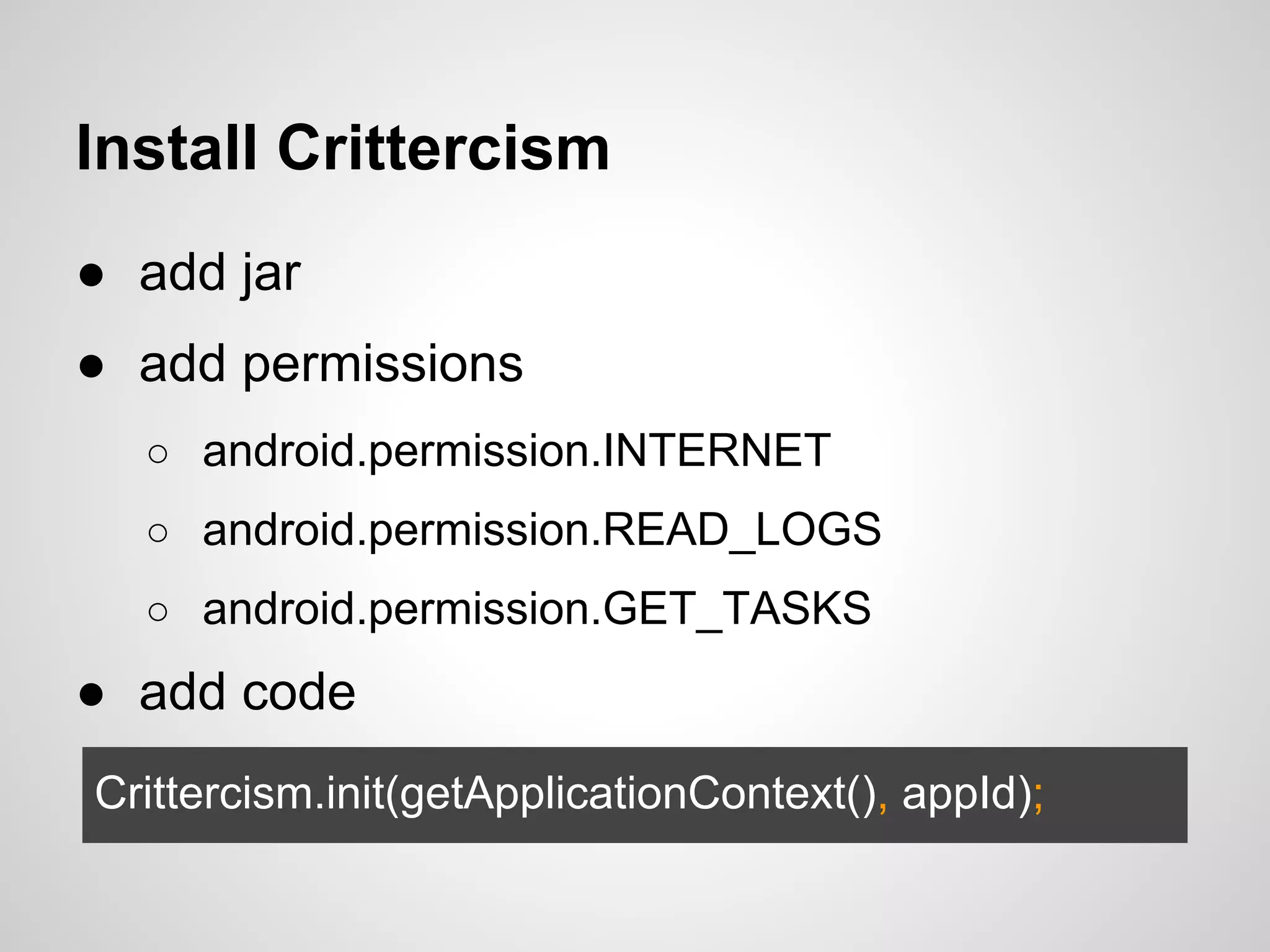 Install Crittercism

● add jar
● add permissions
○ android.permission.INTERNET
○ android.permission.READ_LOGS
○ android.permission.GET_TASKS
● add code

Crittercism.init(getApplicationContext(), appId);